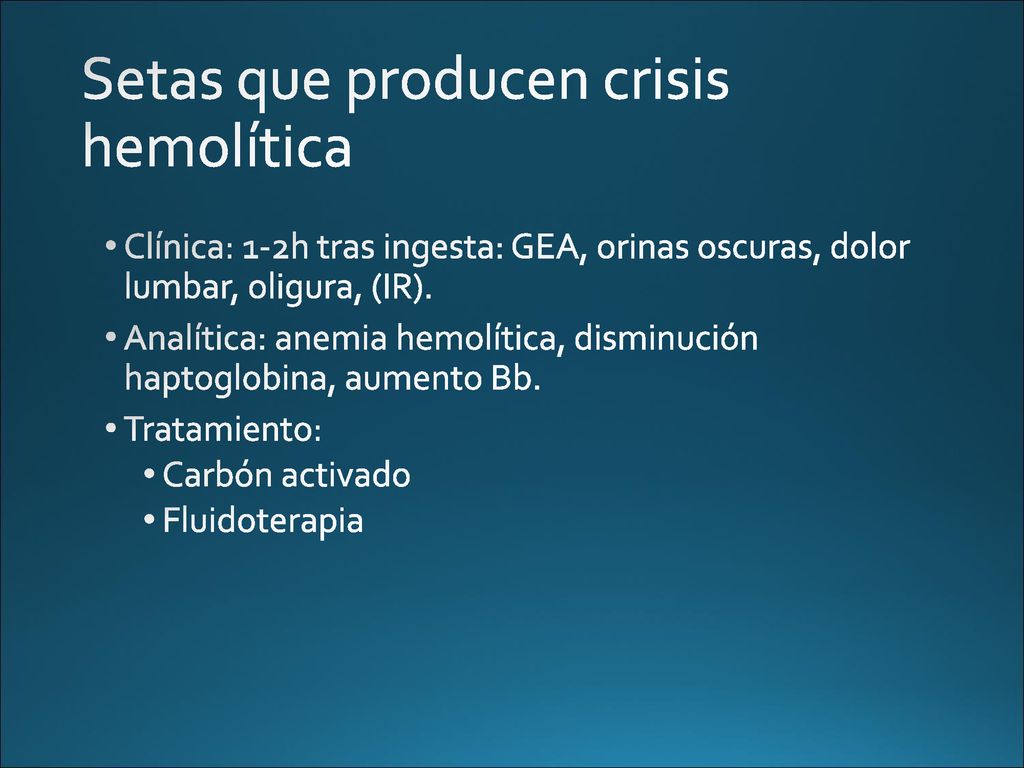 Setas que producen crisis hemolítica

• Clínica: 1-2h tras ingesta: GEA, orinas oscuras, dolor lumbar, oligura, (IR).
• Analítica: anemia hemolítica, disminución haptoglobina, aumento Bb.
• Tratamiento:
  • Carbón activado
  • Fluidoterapia